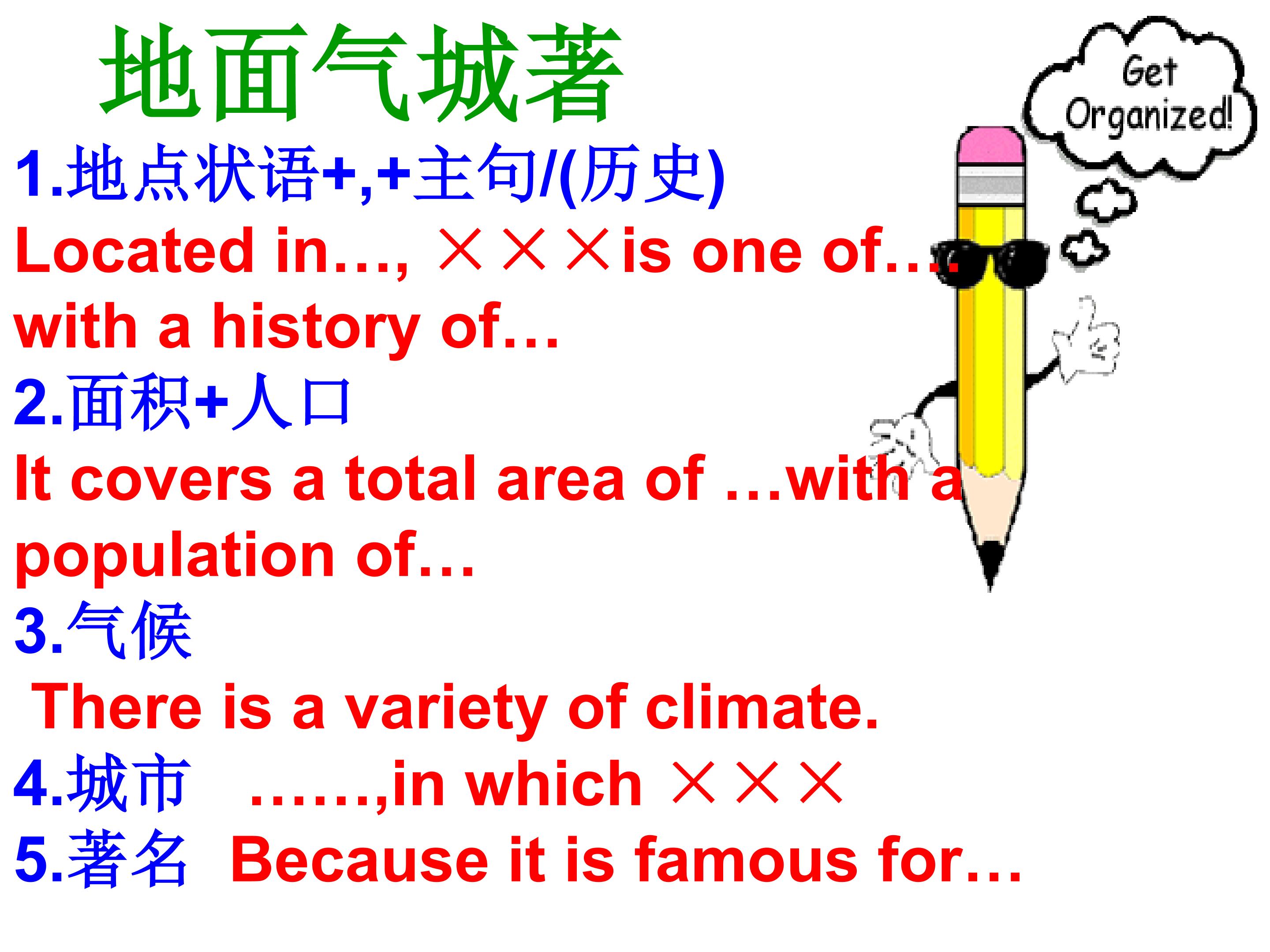 地面气城著

Get Organized!

1.地点状语+,+主句/(历史)
Located in…, ×××is one of…. with a history of…

2.面积+人口
It covers a total area of …with a population of…

3.气候
There is a variety of climate.

4.城市 ……,in which ×××

5.著名 Because it is famous for…